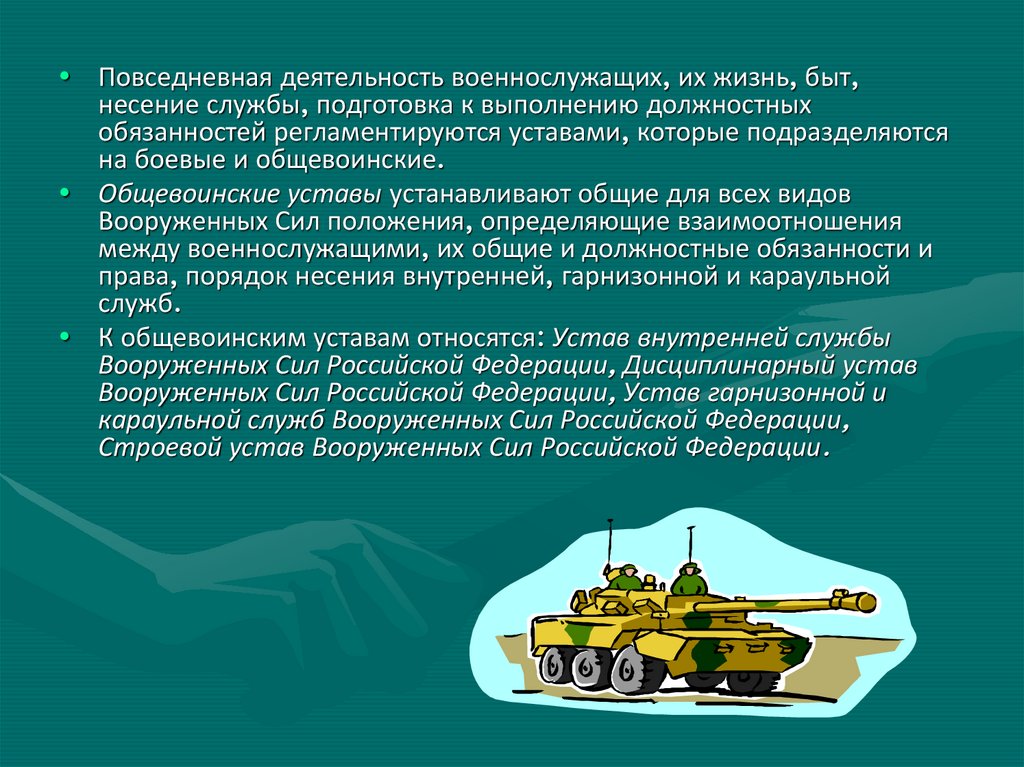 • Повседневная деятельность военнослужащих, их жизнь, быт, несение службы, подготовка к выполнению должностных обязанностей регламентируются уставами, которые подразделяются на боевые и общевоинские.

• Общевоинские уставы устанавливают общие для всех видов Вооруженных Сил положения, определяющие взаимоотношения между военнослужащими, их общие и должностные обязанности и права, порядок несения внутренней, гарнизонной и караульной служб.

• К общевоинским уставам относятся: Устав внутренней службы Вооруженных Сил Российской Федерации, Дисциплинарный устав Вооруженных Сил Российской Федерации, Устав гарнизонной и караульной служб Вооруженных Сил Российской Федерации, Строевой устав Вооруженных Сил Российской Федерации.